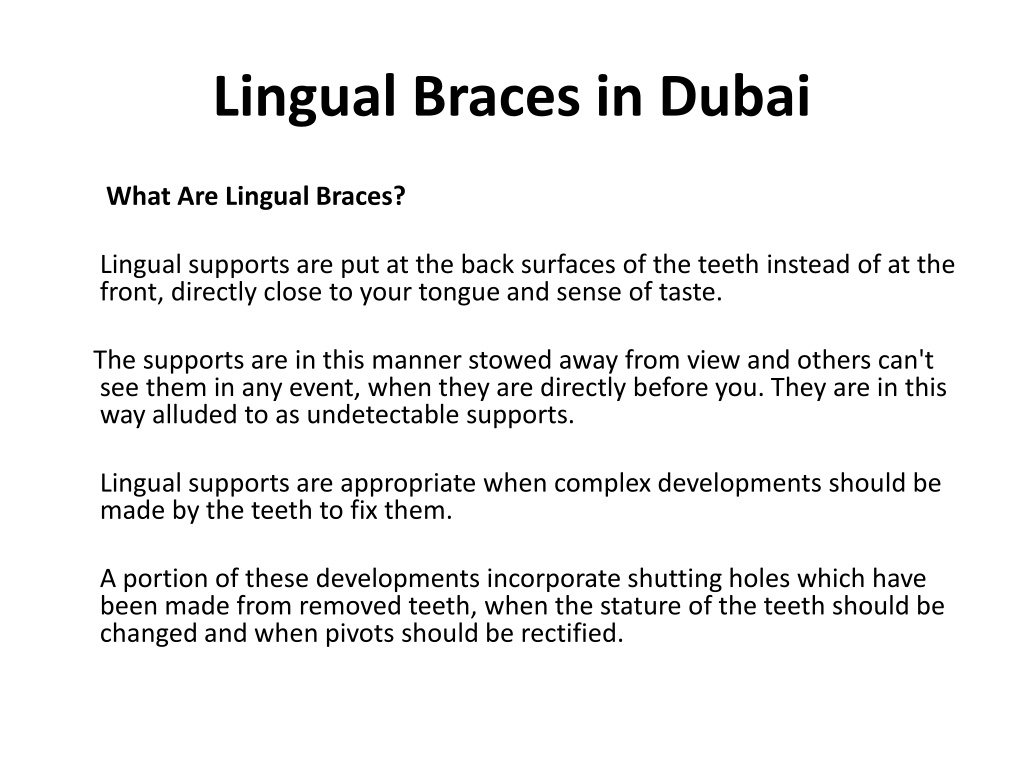 Lingual Braces in Dubai

What Are Lingual Braces?

Lingual supports are put at the back surfaces of the teeth instead of at the front, directly close to your tongue and sense of taste.

The supports are in this manner stowed away from view and others can't see them in any event, when they are directly before you. They are in this way alluded to as undetectable supports.

Lingual supports are appropriate when complex developments should be made by the teeth to fix them.

A portion of these developments incorporate shutting holes which have been made from removed teeth, when the stature of the teeth should be changed and when pivots should be rectified.